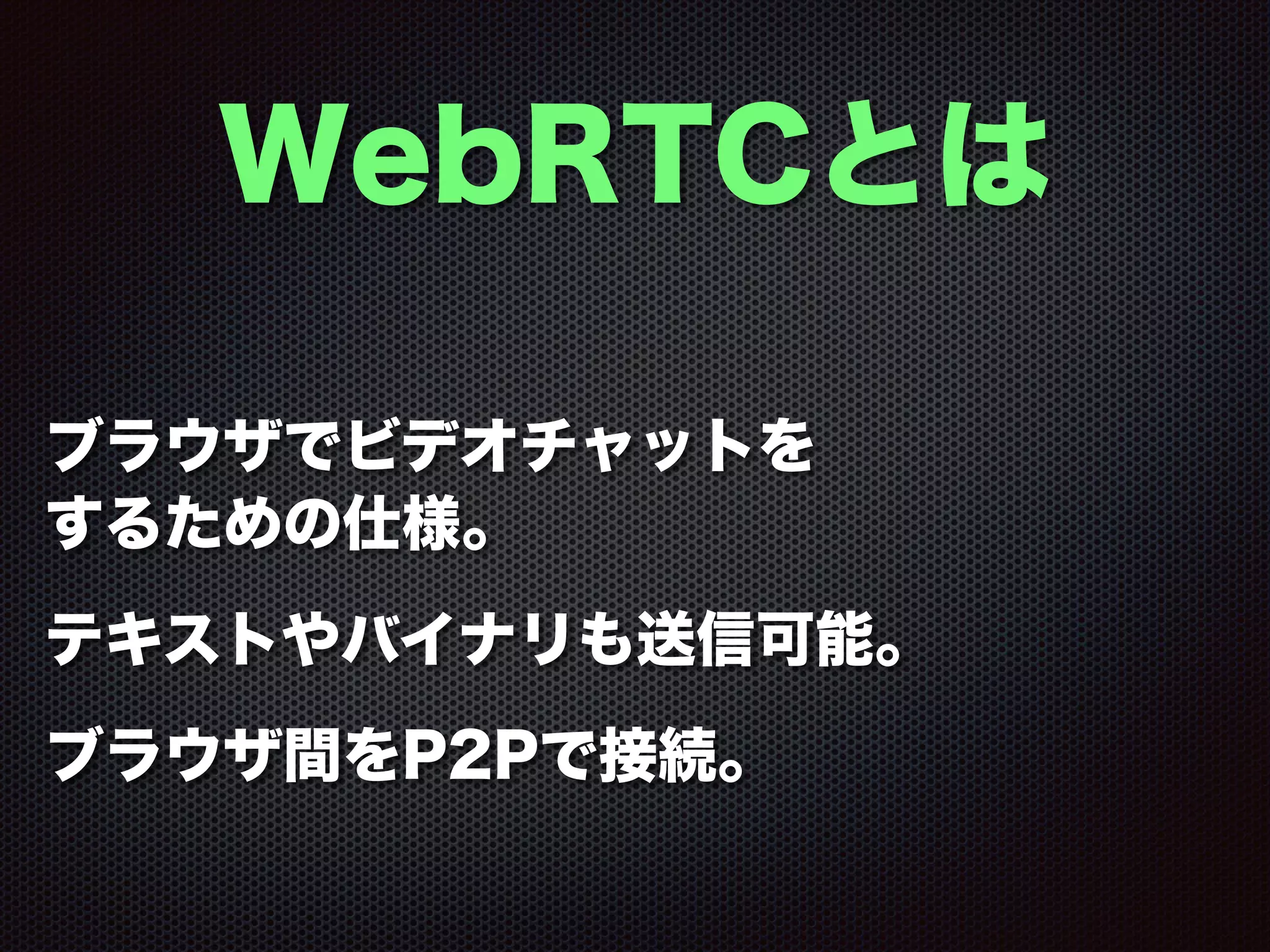 WebRTCとは

ブラウザでビデオチャットをするための仕様。

テキストやバイナリも送信可能。

ブラウザ間をP2Pで接続。